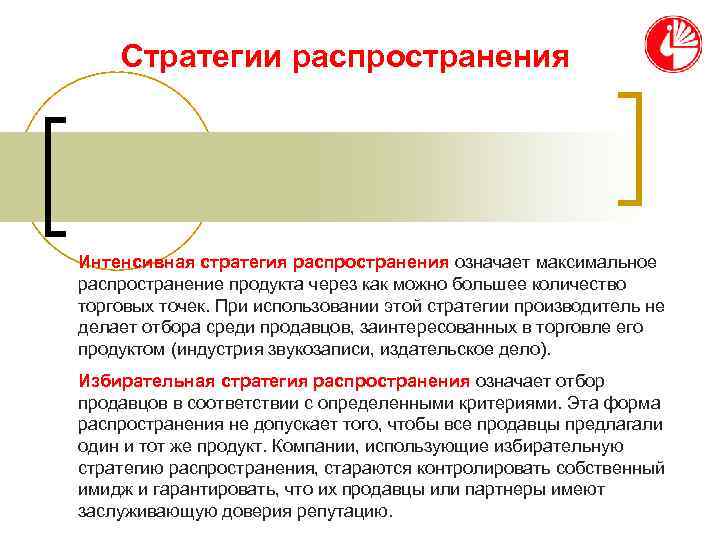 Стратегии распространения

Интенсивная стратегия распространения означает максимальное распространение продукта через как можно большее количество торговых точек. При использовании этой стратегии производитель не делает отбора среди продавцов, заинтересованных в торговле его продуктом (индустрия звукозаписи, издательское дело).

Избирательная стратегия распространения означает отбор продавцов в соответствии с определенными критериями. Эта форма распространения не допускает того, чтобы все продавцы предлагали один и тот же продукт. Компании, использующие избирательную стратегию распространения, стараются контролировать собственный имидж и гарантировать, что их продавцы или партнеры имеют заслуживающую доверия репутацию.